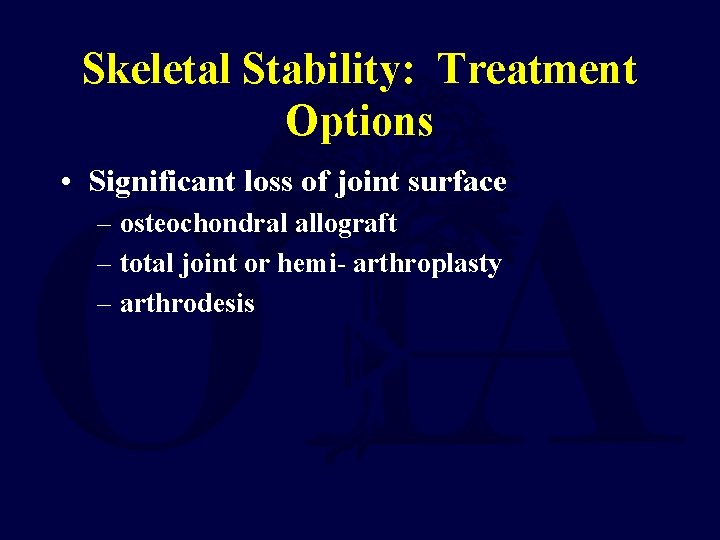 Skeletal Stability: Treatment Options

• Significant loss of joint surface
– osteochondral allograft
– total joint or hemi- arthroplasty
– arthrodesis

OTA